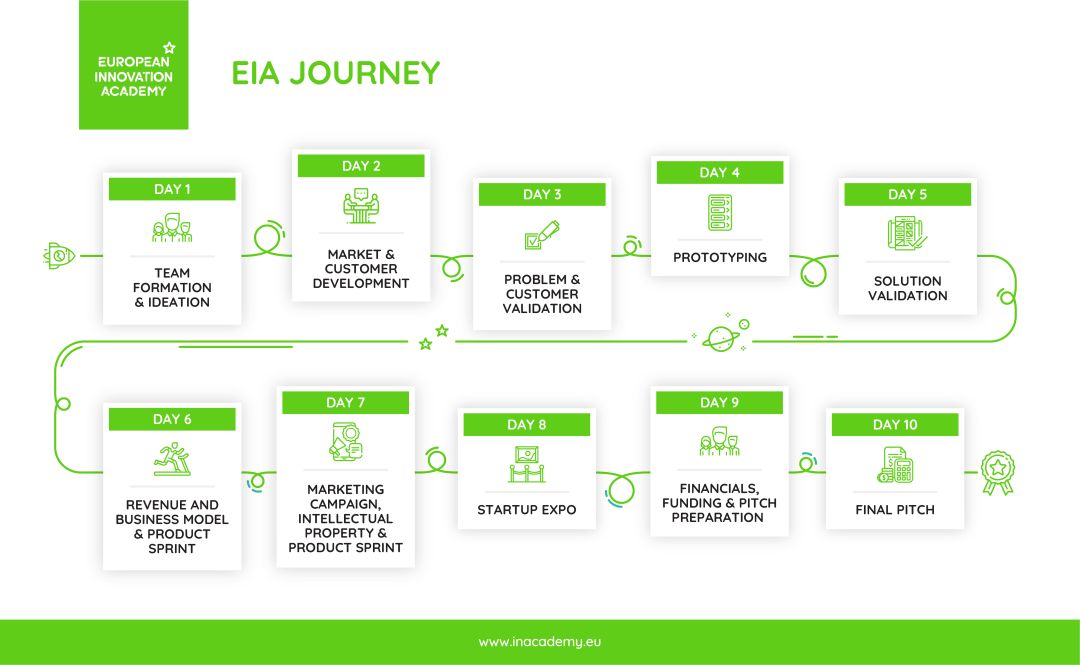 EUROPEAN INNOVATION ACADEMY

EIA JOURNEY

DAY 1
TEAM FORMATION & IDEATION

DAY 2
MARKET & CUSTOMER DEVELOPMENT

DAY 3
PROBLEM & CUSTOMER VALIDATION

DAY 4
PROTOTYPING

DAY 5
SOLUTION VALIDATION

DAY 6
REVENUE AND BUSINESS MODEL & PRODUCT SPRINT

DAY 7
MARKETING CAMPAIGN, INTELLECTUAL PROPERTY & PRODUCT SPRINT

DAY 8
STARTUP EXPO

DAY 9
FINANCIALS, FUNDING & PITCH PREPARATION

DAY 10
FINAL PITCH

www.inacademy.eu